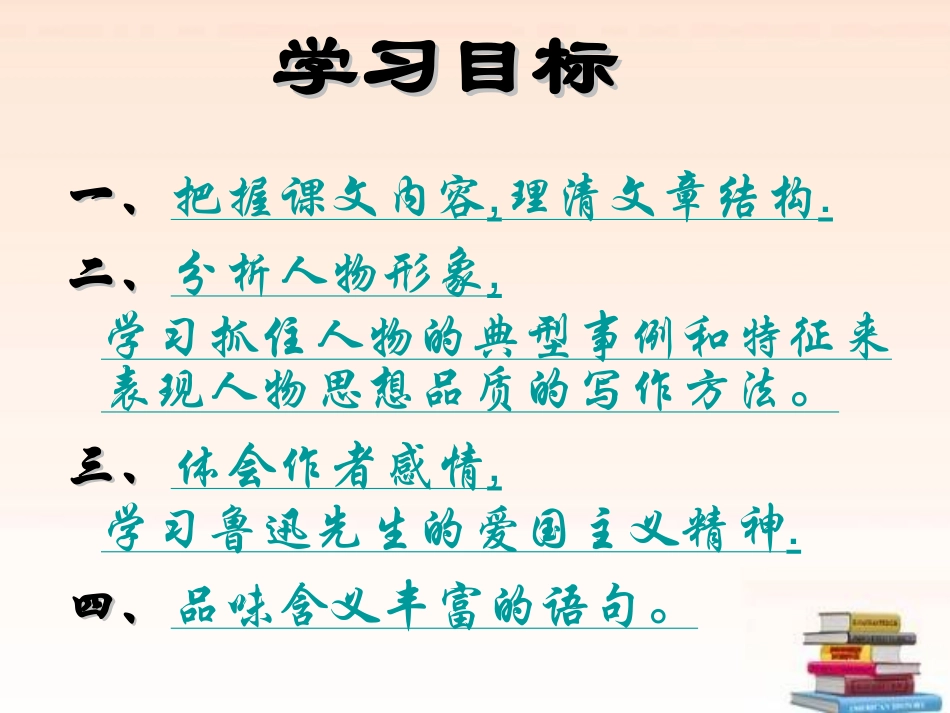 学习目标

一、把握课文内容,理清文章结构.

二、分析人物形象,
学习抓住人物的典型事例和特征来表现人物思想品质的写作方法。

三、体会作者感情,
学习鲁迅先生的爱国主义精神.

四、品味含义丰富的语句。